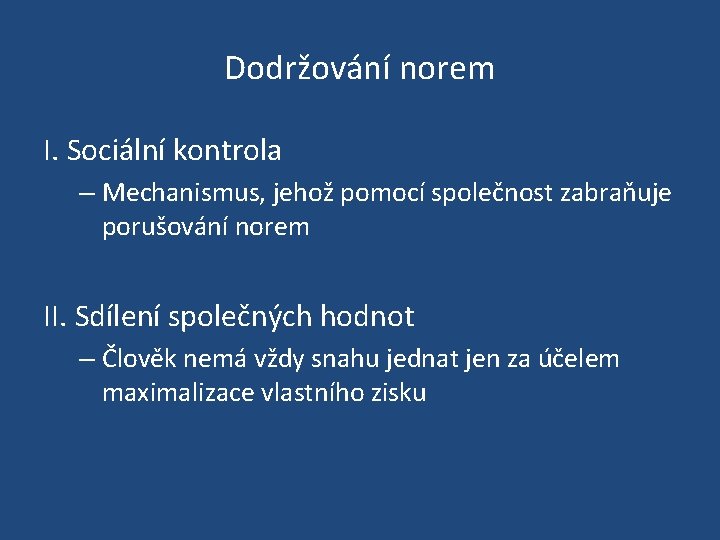 Dodržování norem

I. Sociální kontrola

– Mechanismus, jehož pomocí společnost zabraňuje porušování norem

II. Sdílení společných hodnot

– Člověk nemá vždy snahu jednat jen za účelem maximalizace vlastního zisku